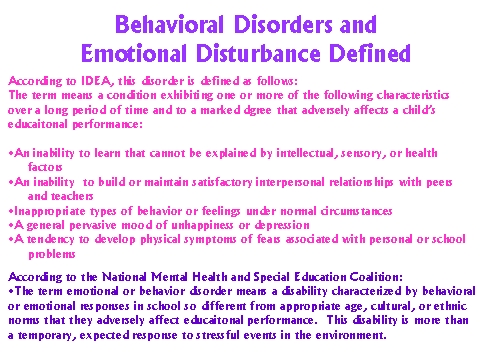 Behavioral Disorders and Emotional Disturbance Defined

According to IDEA, this disorder is defined as follows:
The term means a condition exhibiting one or more of the following characteristics over a long period of time and to a marked dgree that adversely affects a child's educaitonal performance:

•An inability to learn that cannot be explained by intellectual, sensory, or health factors
•An inability to build or maintain satisfactory interpersonal relationships with peers and teachers
•Inappropriate types of behavior or feelings under normal circumstances
•A general pervasive mood of unhappiness or depression
•A tendency to develop physical symptoms of fears associated with personal or school problems

According to the National Mental Health and Special Education Coalition:
•The term emotional or behavior disorder means a disability characterized by behavioral or emotional responses in school so different from appropriate age, cultural, or ethnic norms that they adversely affect educaitonal performance. This disability is more than a temporary, expected response to stressful events in the environment.